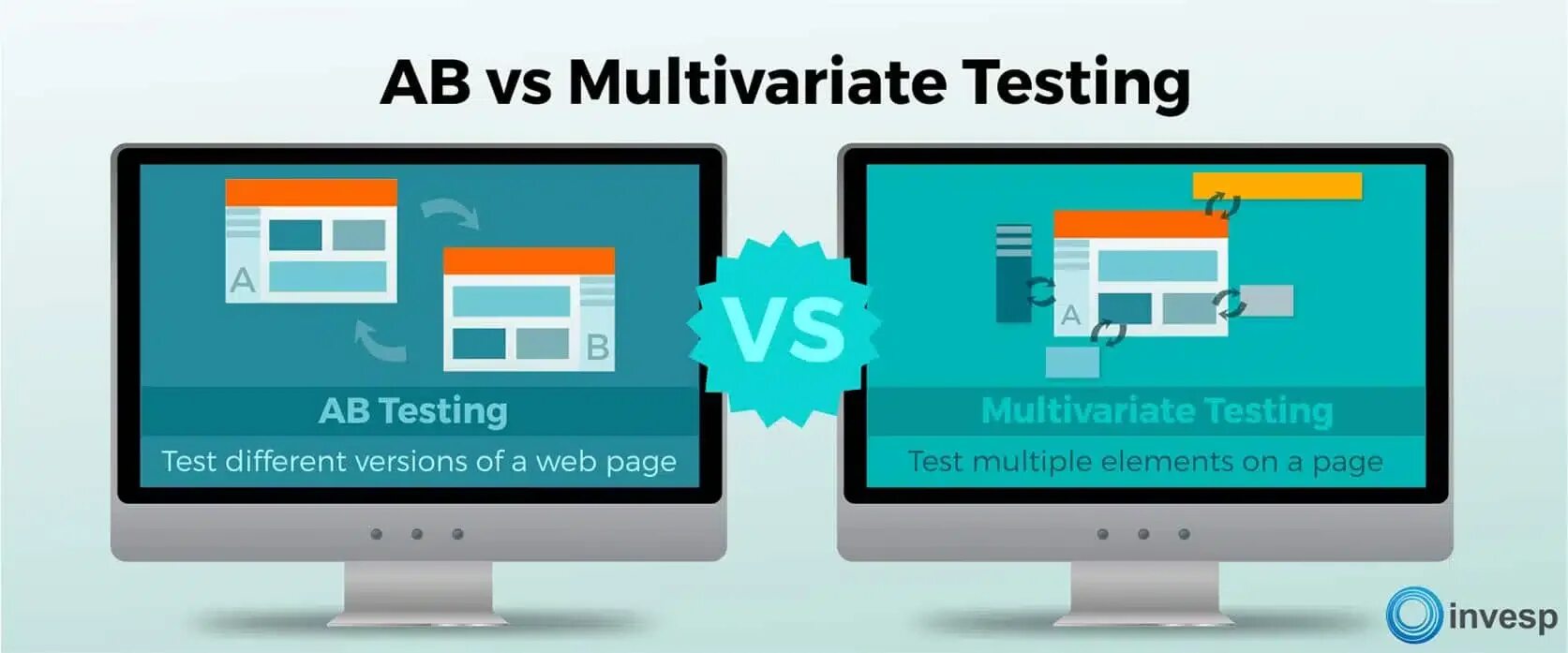 AB vs Multivariate Testing

A

B

AB Testing

Test different versions of a web page

VS

A

Multivariate Testing

Test multiple elements on a page

invesp